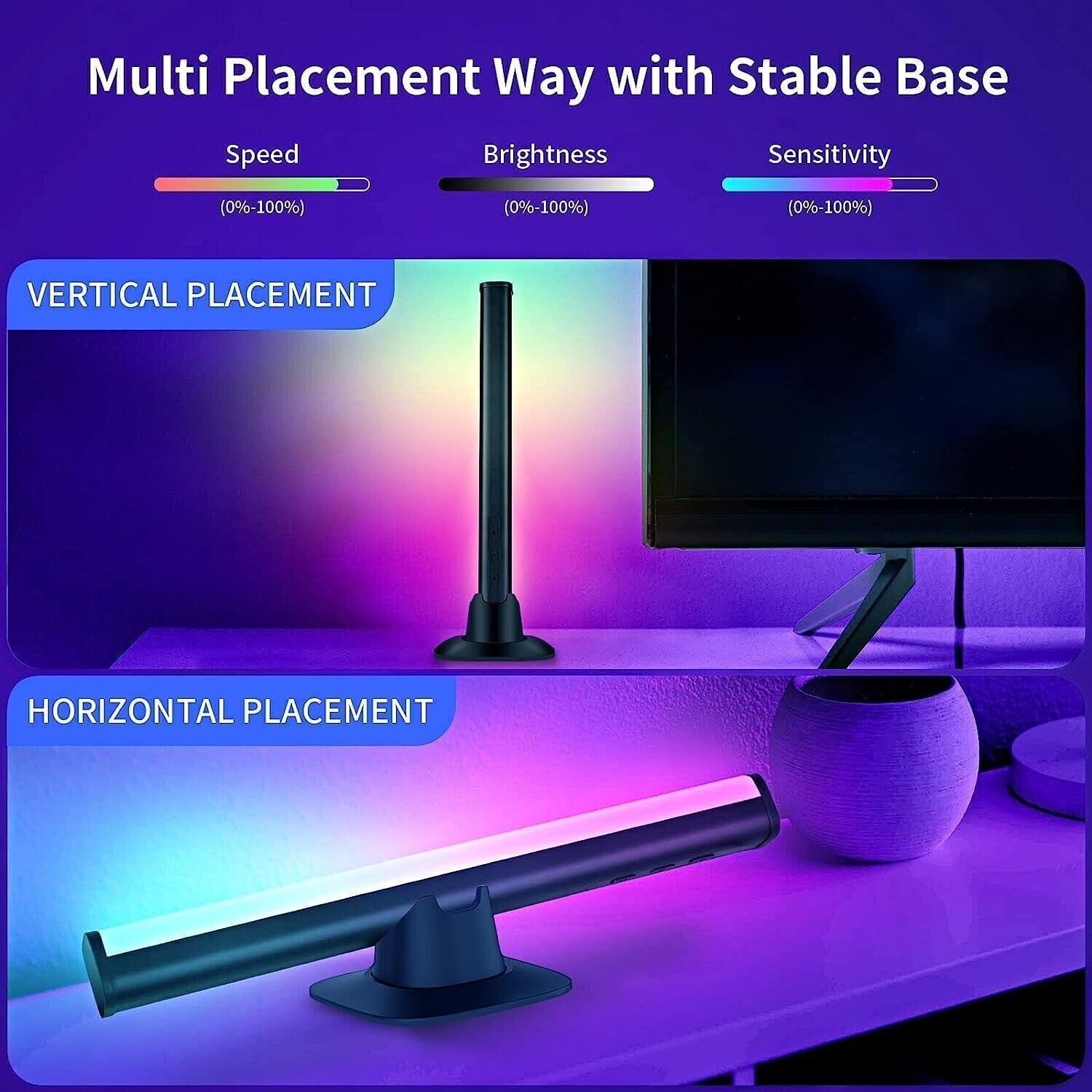 Multi Placement Way with Stable Base

Speed
(0%-100%)

Brightness
(0%-100%)

Sensitivity
(0%-100%)

VERTICAL PLACEMENT

HORIZONTAL PLACEMENT